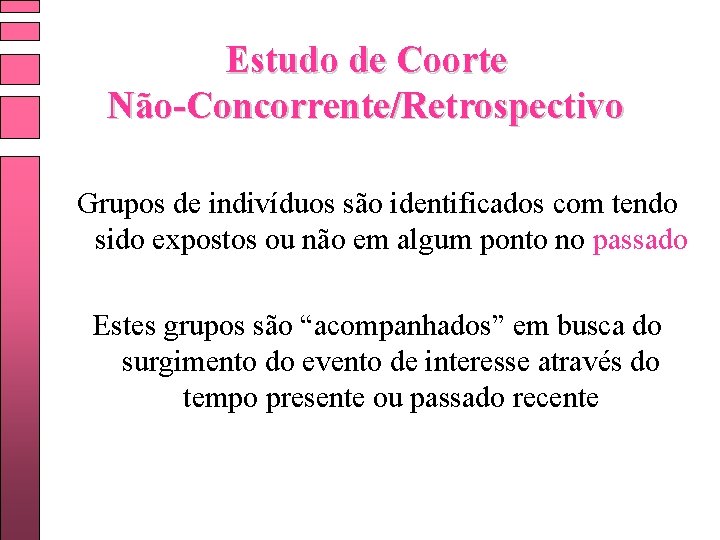 Estudo de Coorte
Não-Concorrente/Retrospectivo

Grupos de indivíduos são identificados com tendo sido expostos ou não em algum ponto no passado

Estes grupos são “acompanhados” em busca do surgimento do evento de interesse através do tempo presente ou passado recente